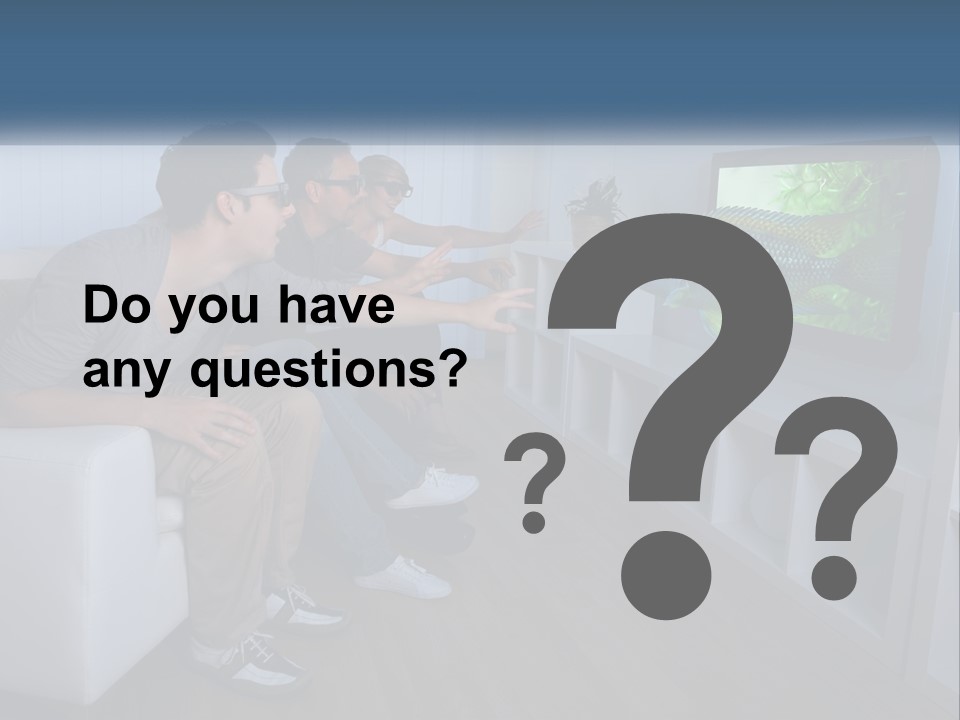 Do you have any questions?

? ? ?